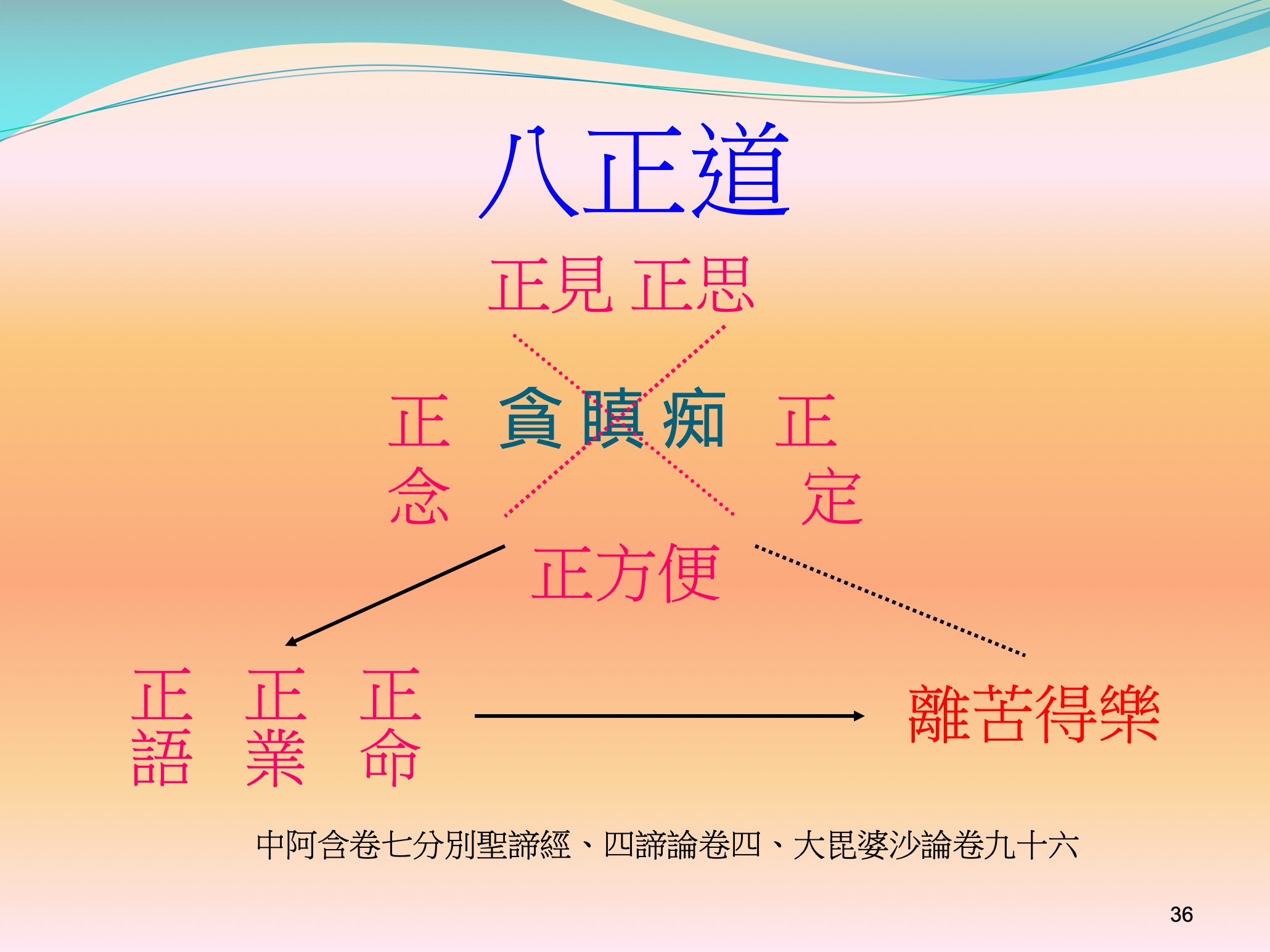 八正道

正見 正思

正念 貪 瞋 痴 正定

正方便

正語 正業 正命

離苦得樂

中阿含卷七分別聖諦經、四諦論卷四、大毘婆沙論卷九十六

36